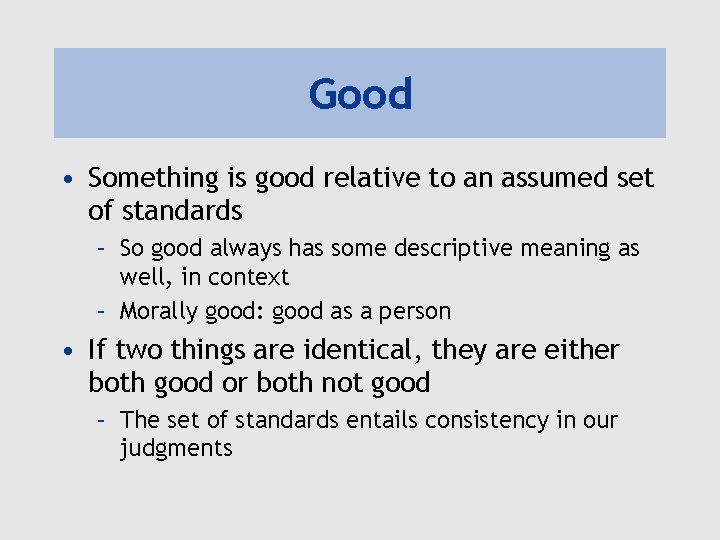 Good

• Something is good relative to an assumed set of standards
  – So good always has some descriptive meaning as well, in context
  – Morally good: good as a person
• If two things are identical, they are either both good or both not good
  – The set of standards entails consistency in our judgments